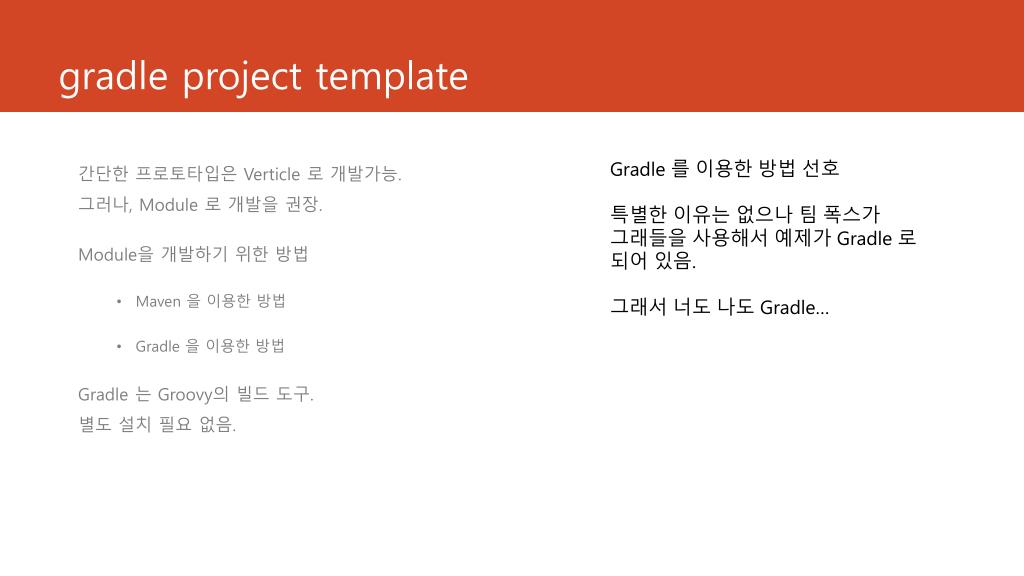 gradle project template

간단한 프로토타입은 Verticle 로 개발가능.
그러나, Module 로 개발을 권장.

Module을 개발하기 위한 방법

• Maven 을 이용한 방법

• Gradle 을 이용한 방법

Gradle 는 Groovy의 빌드 도구.
별도 설치 필요 없음.

Gradle 를 이용한 방법 선호

특별한 이유는 없으나 팀 폭스가 그래들을 사용해서 예제가 Gradle 로 되어 있음.

그래서 너도 나도 Gradle...